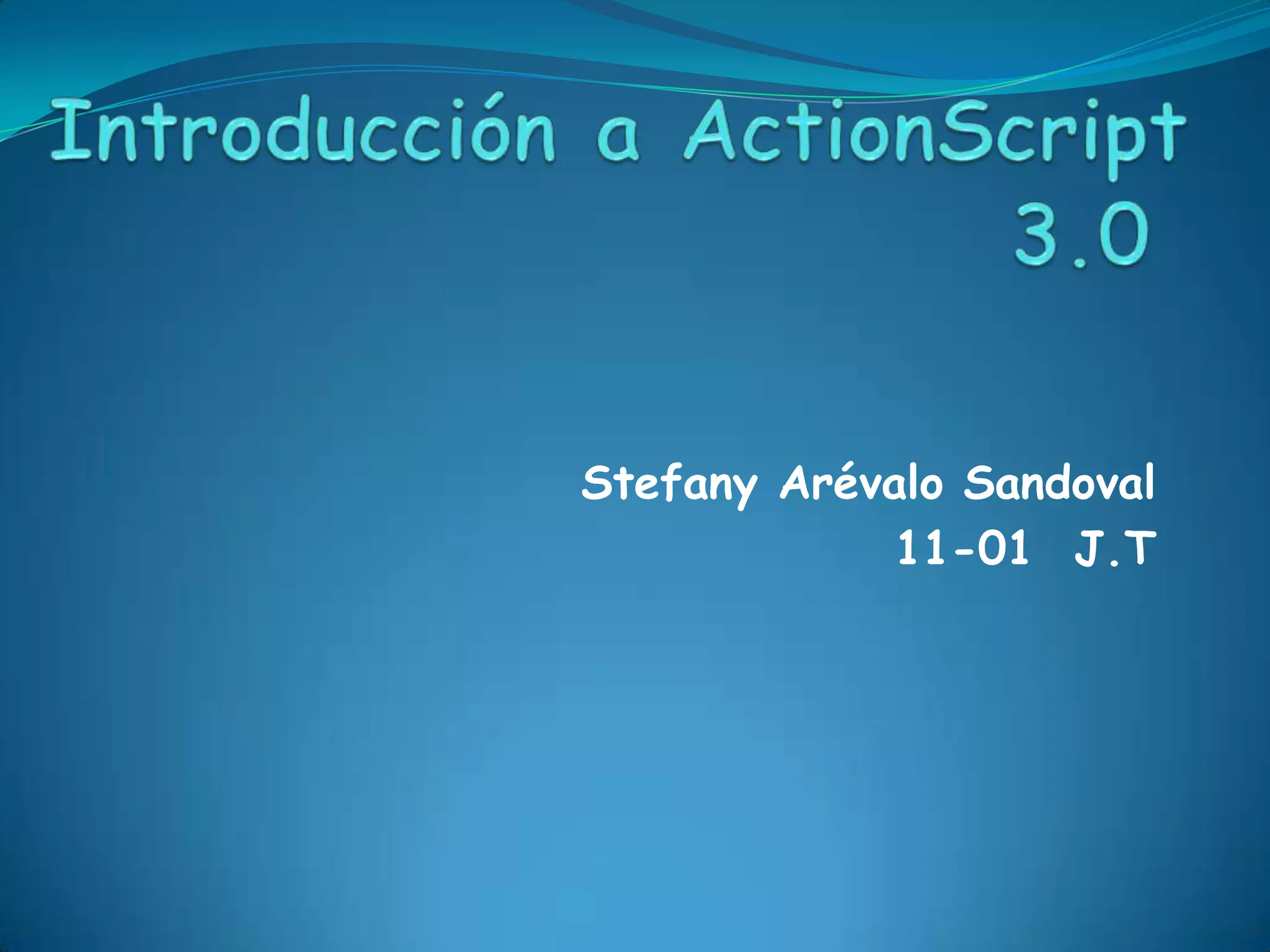 Introducción a ActionScript 3.0

Stefany Arévalo Sandoval
11-01 J.T